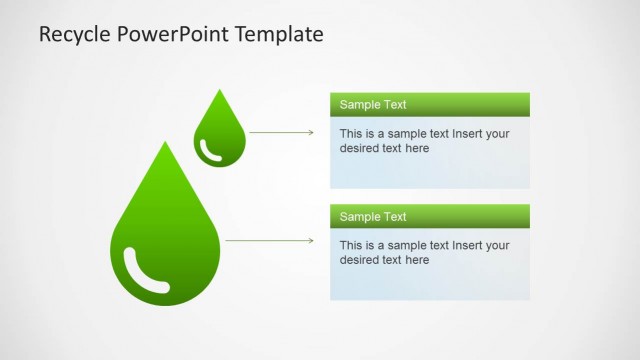 Recycle PowerPoint Template

Sample Text

This is a sample text Insert your desired text here

Sample Text

This is a sample text Insert your desired text here